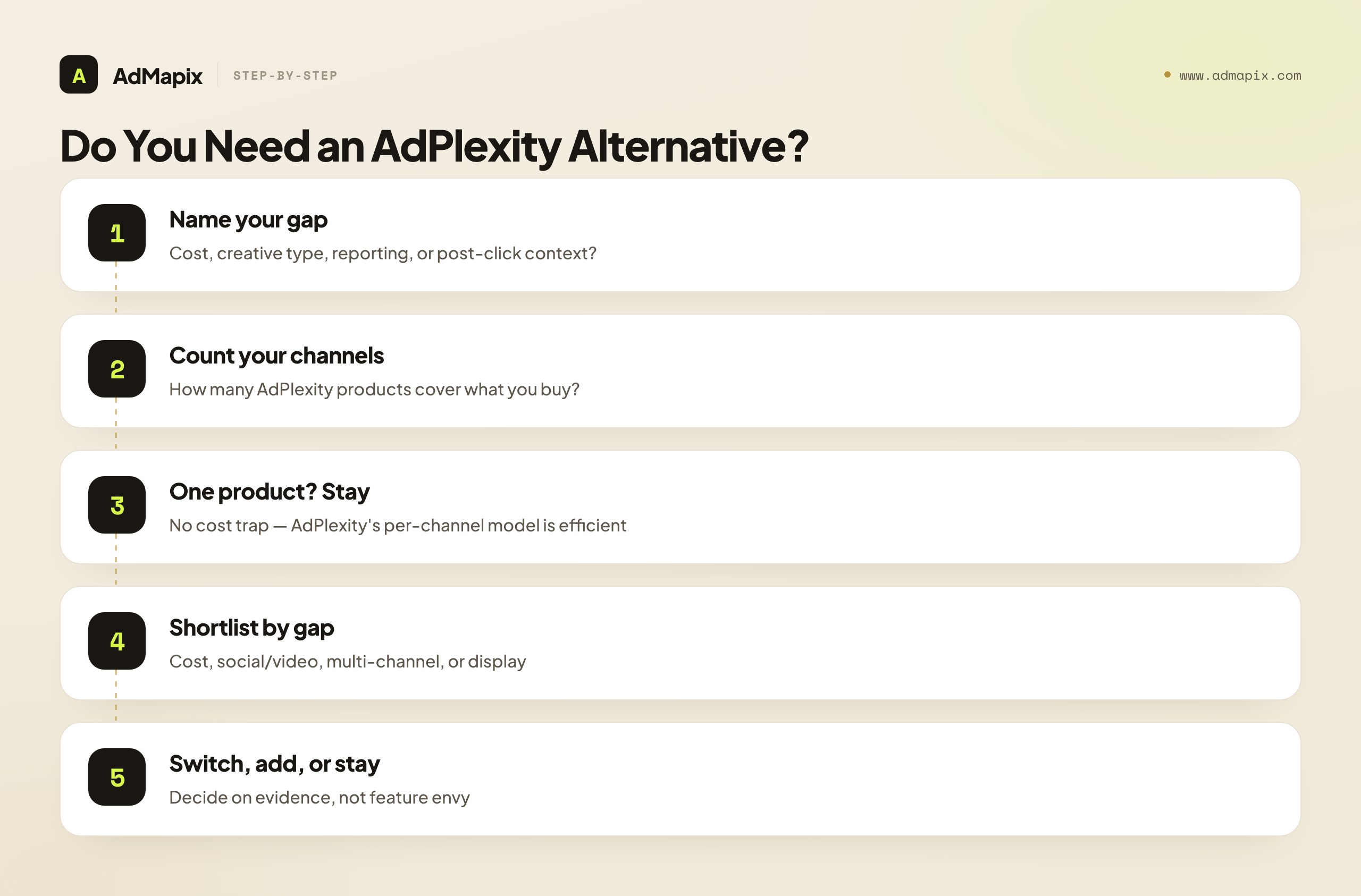 A AdMapix STEP-BY-STEP

www.admapix.com

Do You Need an AdPlexity Alternative?

1 Name your gap
Cost, creative type, reporting, or post-click context?

2 Count your channels
How many AdPlexity products cover what you buy?

3 One product? Stay
No cost trap — AdPlexity's per-channel model is efficient

4 Shortlist by gap
Cost, social/video, multi-channel, or display

5 Switch, add, or stay
Decide on evidence, not feature envy